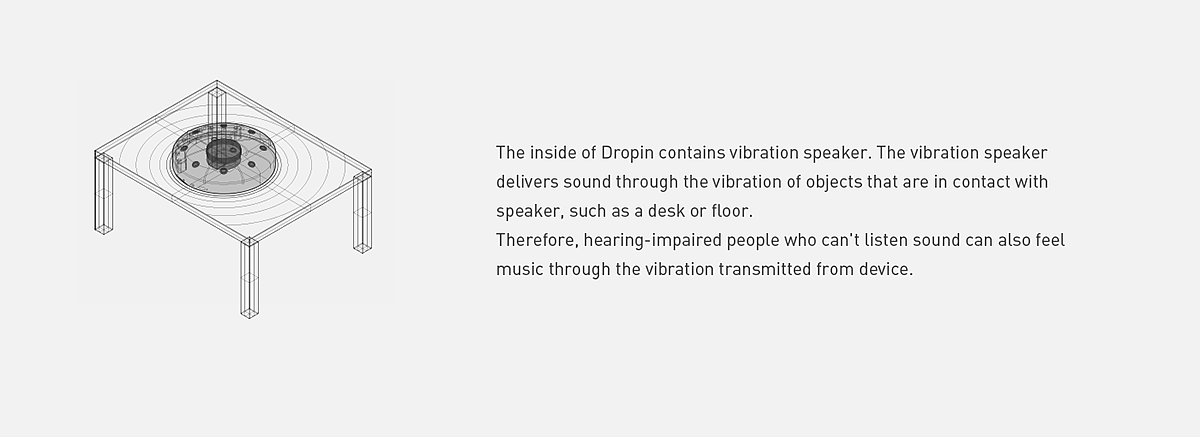 The inside of Dropin contains vibration speaker. The vibration speaker delivers sound through the vibration of objects that are in contact with speaker, such as a desk or floor.
Therefore, hearing-impaired people who can't listen sound can also feel music through the vibration transmitted from device.